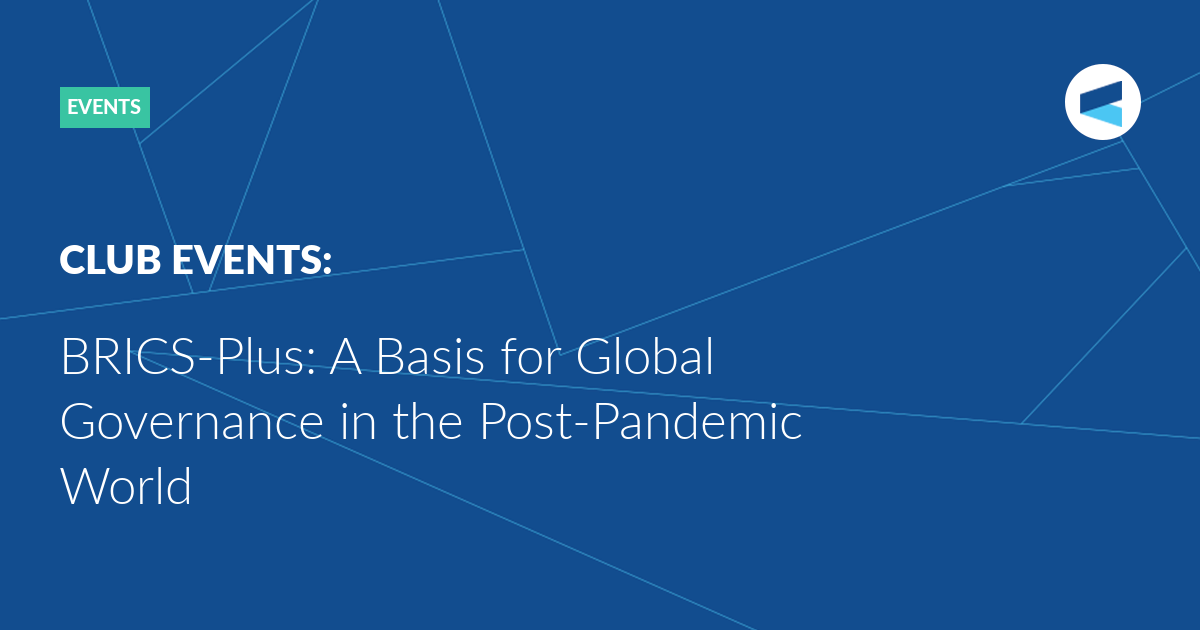 EVENTS

CLUB EVENTS:

BRICS-Plus: A Basis for Global Governance in the Post-Pandemic World